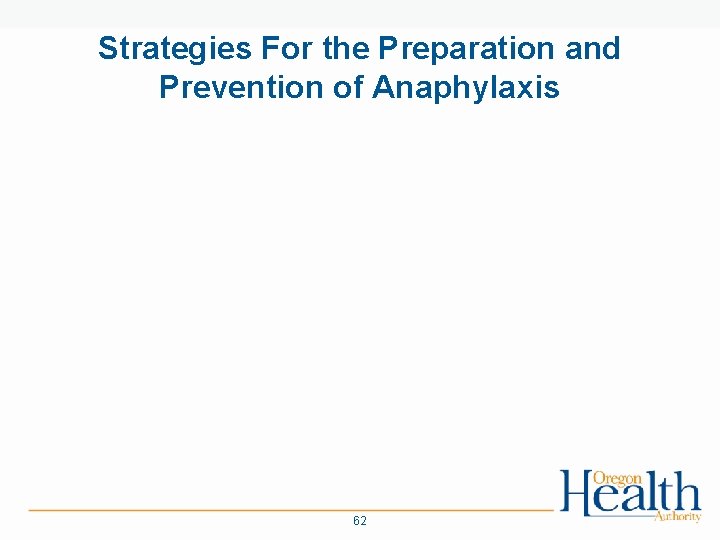 Strategies For the Preparation and Prevention of Anaphylaxis

62

Oregon Health Authority